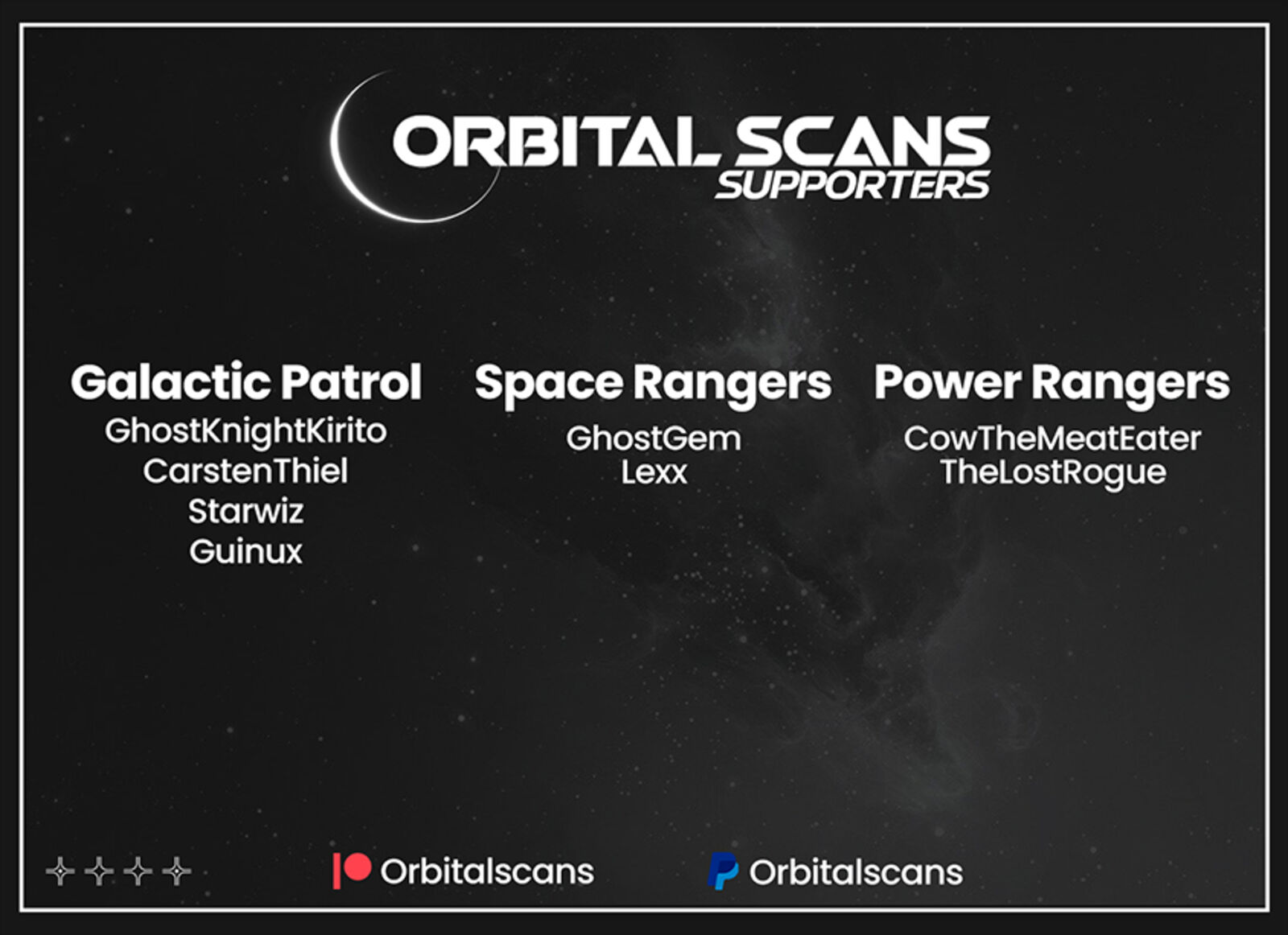 ORBITAL SCANS
SUPPORTERS

Galactic Patrol
GhostKnightKirito
CarstenThiel
Starwiz
Guinux

Space Rangers
GhostGem
Lexx

Power Rangers
CowTheMeatEater
TheLostRogue

Orbitalscans

Orbitalscans